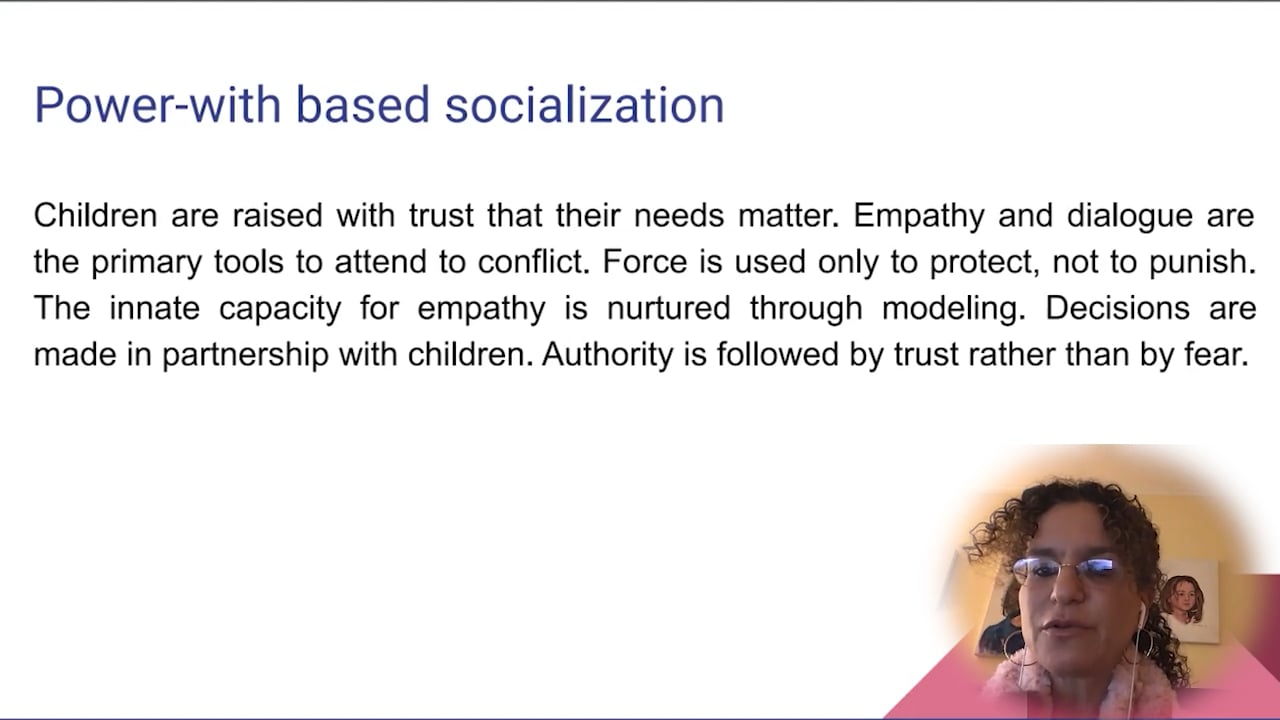 Power-with based socialization

Children are raised with trust that their needs matter. Empathy and dialogue are the primary tools to attend to conflict. Force is used only to protect, not to punish. The innate capacity for empathy is nurtured through modeling. Decisions are made in partnership with children. Authority is followed by trust rather than by fear.